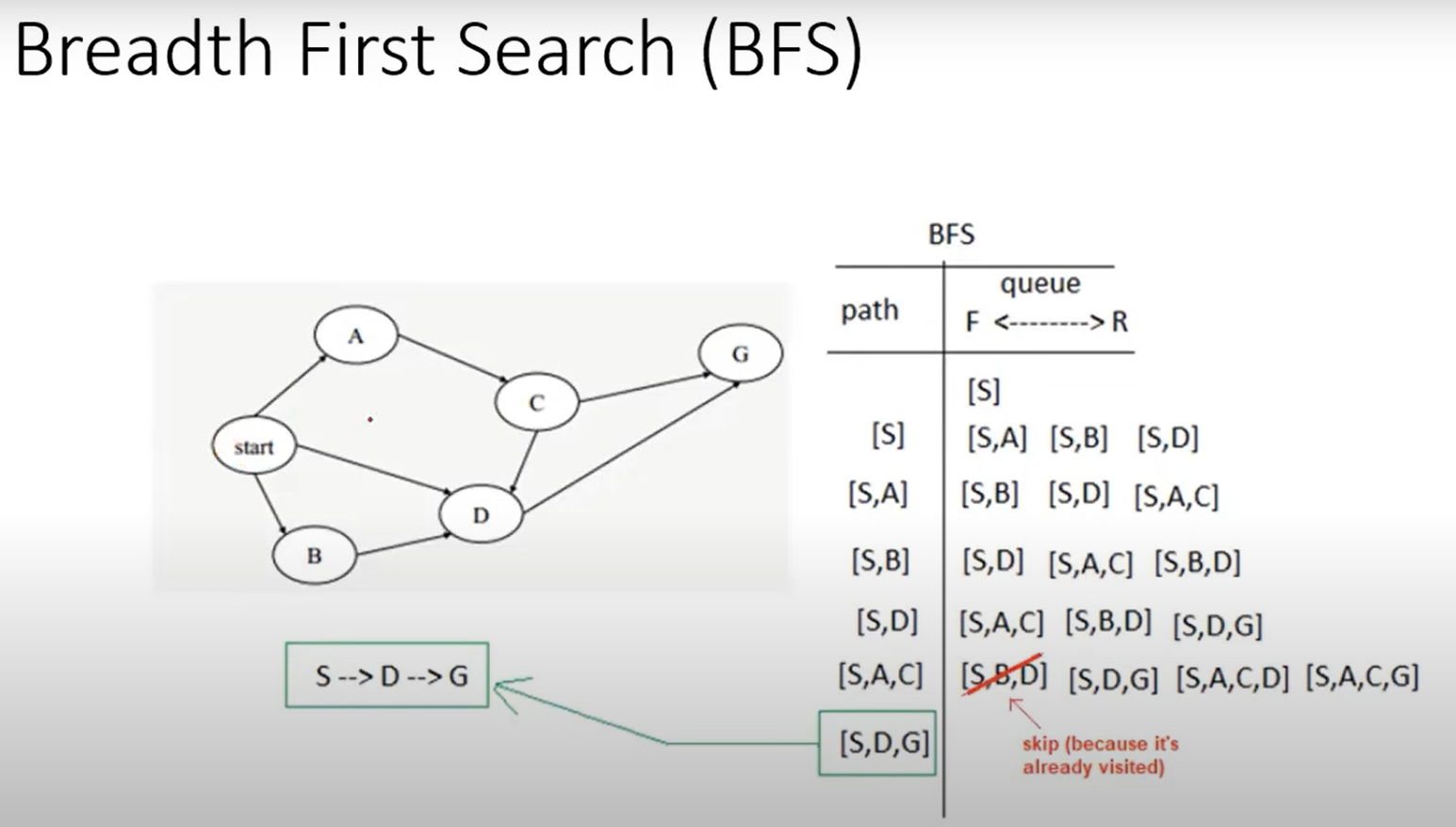 Breadth First Search (BFS)

A
C
G
start
D
B

S --> D --> G

BFS

| path | queue F <--------> R |
|---|---|
| | [S] |
| [S] | [S,A] [S,B] [S,D] |
| [S,A] | [S,B] [S,D] [S,A,C] |
| [S,B] | [S,D] [S,A,C] [S,B,D] |
| [S,D] | [S,A,C] [S,B,D] [S,D,G] |
| [S,A,C] | [S,B,D] [S,D,G] [S,A,C,D] [S,A,C,G] |
| [S,D,G] | |

skip (because it's already visited)